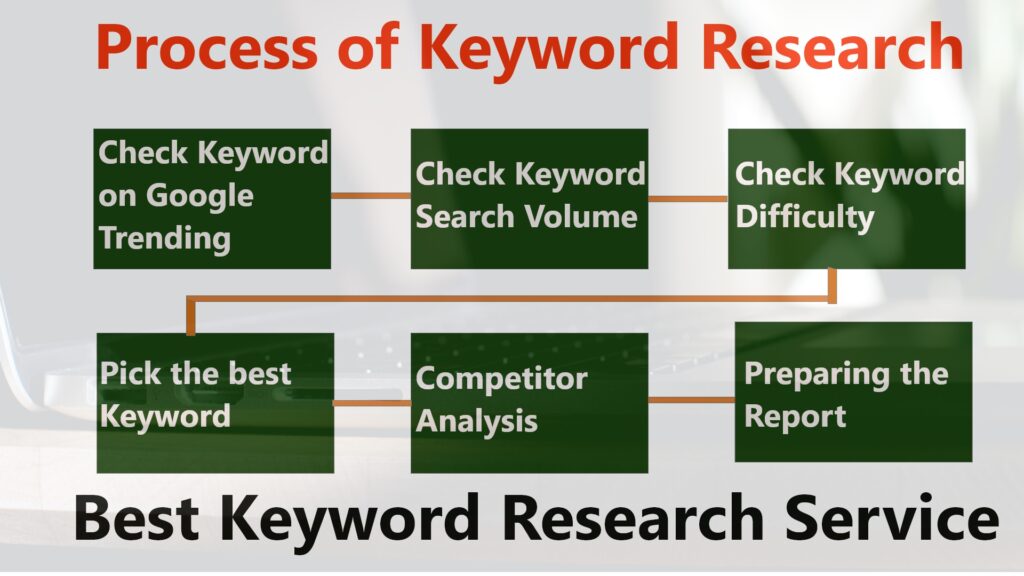 Process of Keyword Research

Check Keyword on Google Trending

Check Keyword Search Volume

Check Keyword Difficulty

Pick the best Keyword

Competitor Analysis

Preparing the Report

Best Keyword Research Service